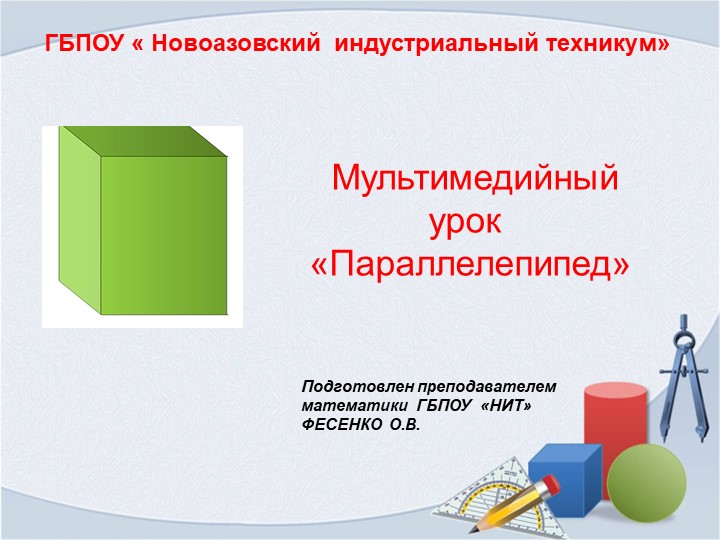 ГБПОУ « Новоазовский индустриальный техникум»

Мультимедийный урок «Параллелепипед»

Подготовлен преподавателем математики ГБПОУ «НИТ» ФЕСЕНКО О.В.